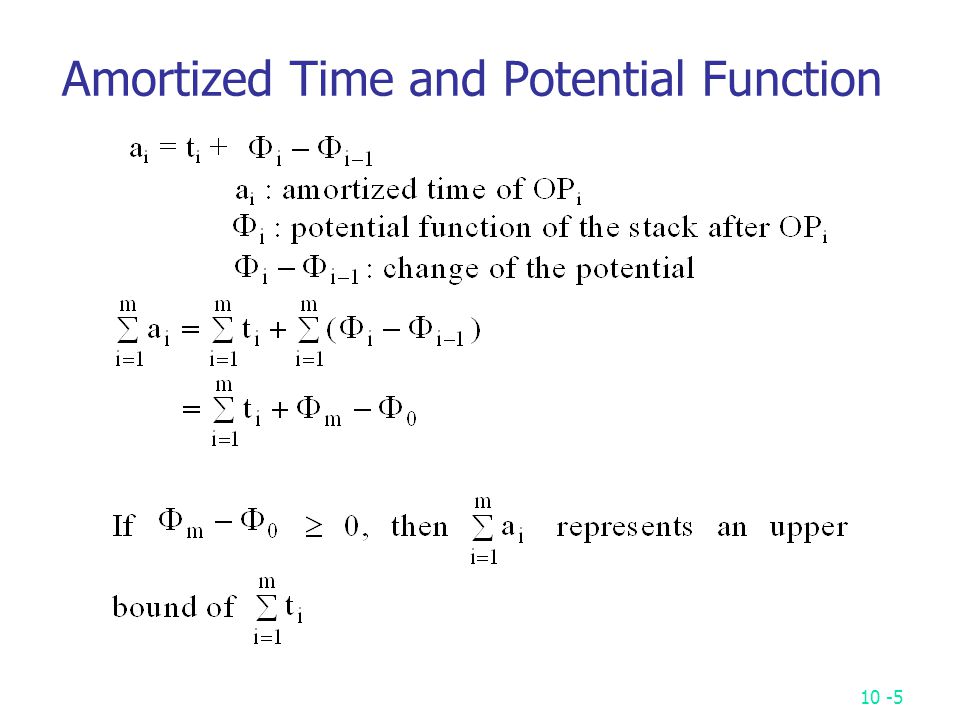 Amortized Time and Potential Function

$a_i = t_i + \Phi_i - \Phi_{i-1}$

$a_i$ : amortized time of $OP_i$

$\Phi_i$ : potential function of the stack after $OP_i$

$\Phi_i - \Phi_{i-1}$ : change of the potential

$\sum_{i=1}^{m} a_i = \sum_{i=1}^{m} t_i + \sum_{i=1}^{m} (\Phi_i - \Phi_{i-1})$

$= \sum_{i=1}^{m} t_i + \Phi_m - \Phi_0$

If $\Phi_m - \Phi_0 \geq 0$, then $\sum_{i=1}^{m} a_i$ represents an upper bound of $\sum_{i=1}^{m} t_i$

10 -5